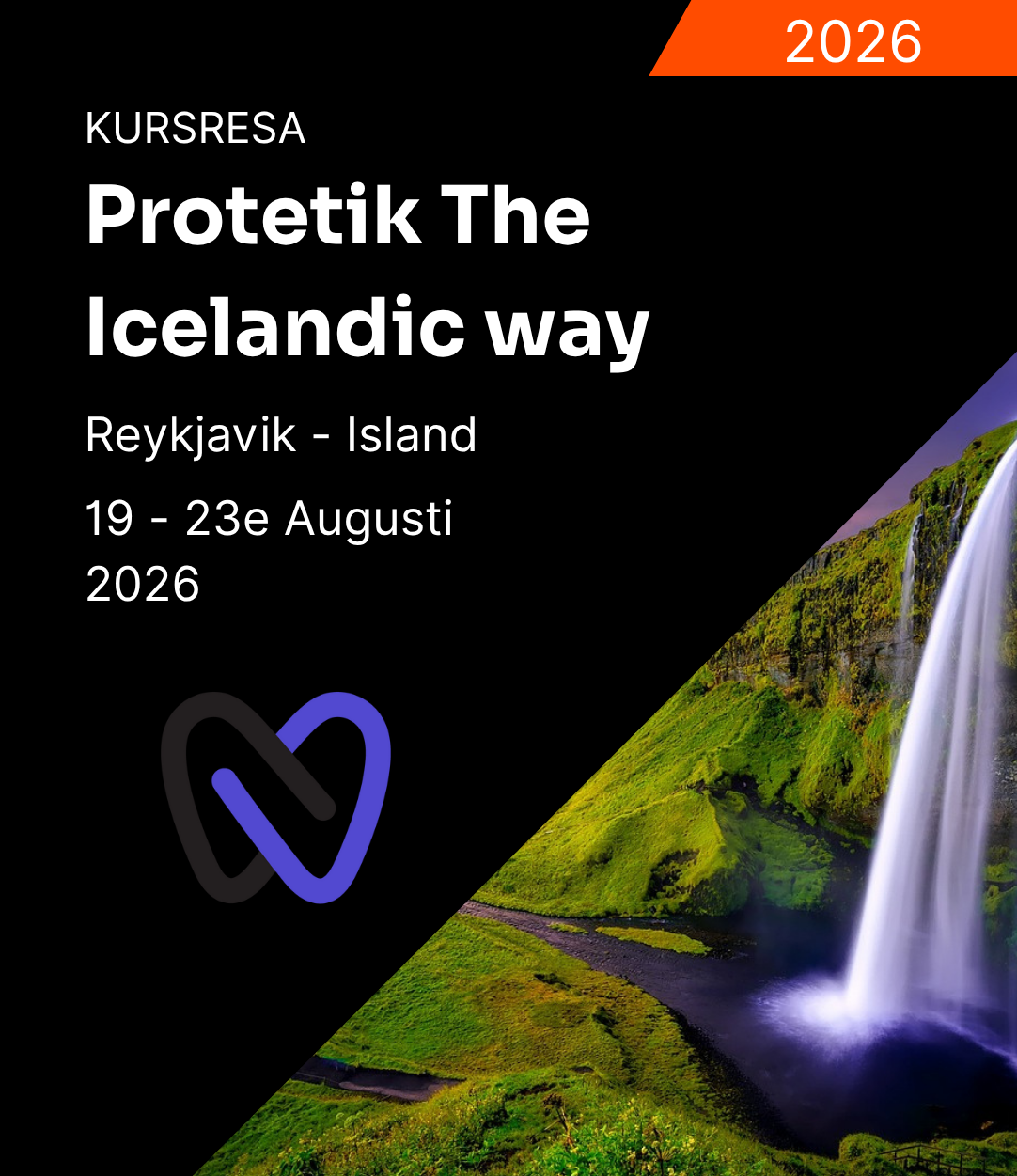 2026

KURSRESA

Protetik The Icelandic way

Reykjavik - Island

19 - 23e Augusti 2026